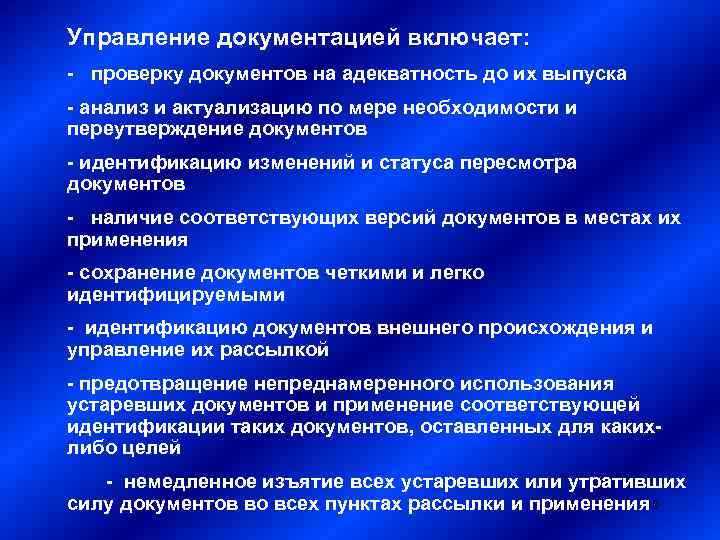 Управление документацией включает:

- проверку документов на адекватность до их выпуска

- анализ и актуализацию по мере необходимости и переутверждение документов

- идентификацию изменений и статуса пересмотра документов

- наличие соответствующих версий документов в местах их применения

- сохранение документов четкими и легко идентифицируемыми

- идентификацию документов внешнего происхождения и управление их рассылкой

- предотвращение непреднамеренного использования устаревших документов и применение соответствующей идентификации таких документов, оставленных для каких-либо целей

- немедленное изъятие всех устаревших или утративших силу документов во всех пунктах рассылки и применения